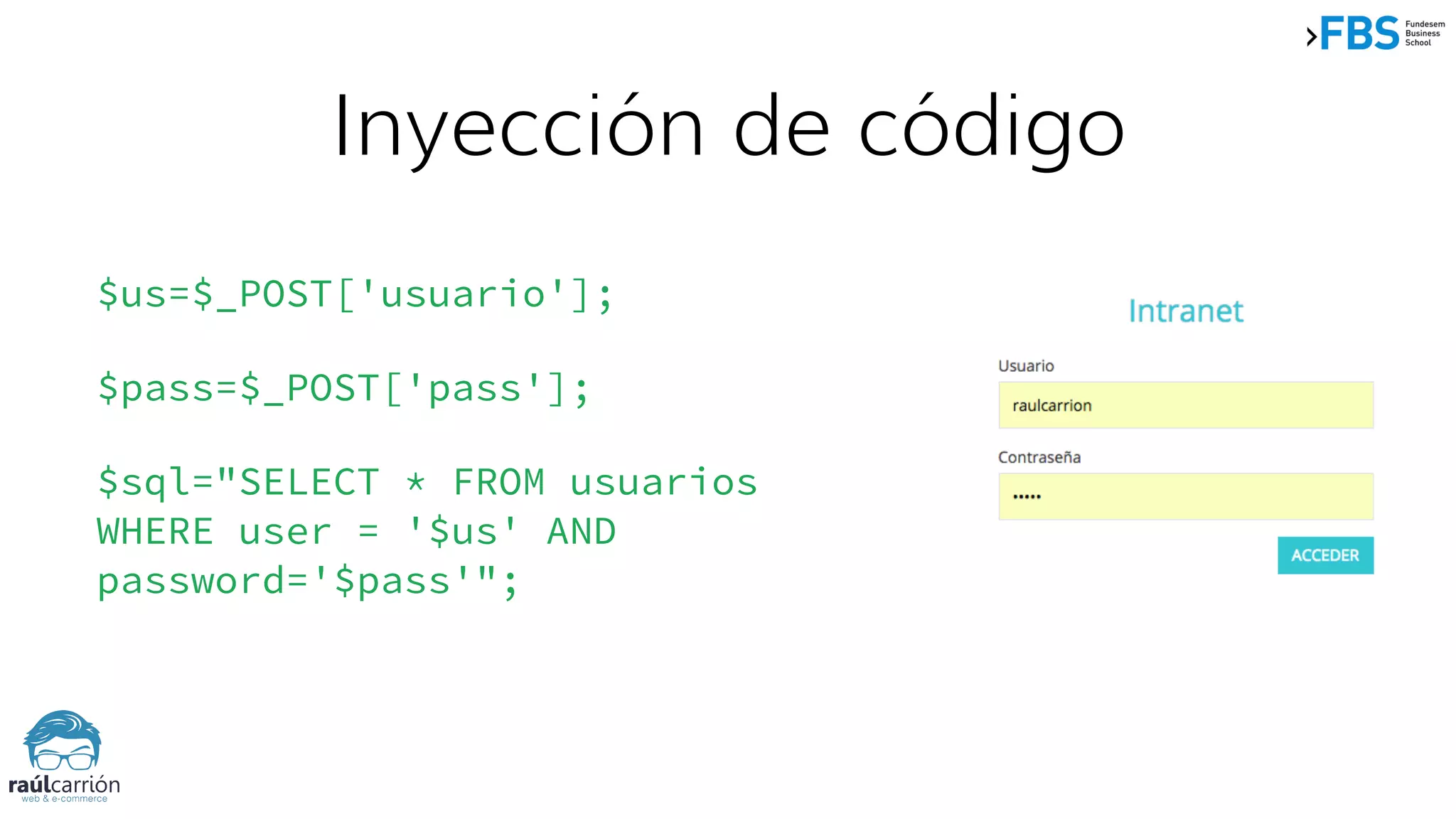 FBS Fundesem Business School

Inyección de código

$us=$_POST['usuario'];

$pass=$_POST['pass'];

$sql="SELECT * FROM usuarios WHERE user = '$us' AND password='$pass'";

Intranet

Usuario

raulcarrion

Contraseña

•••••

ACCEDER

raúlcarrión
web & e-commerce